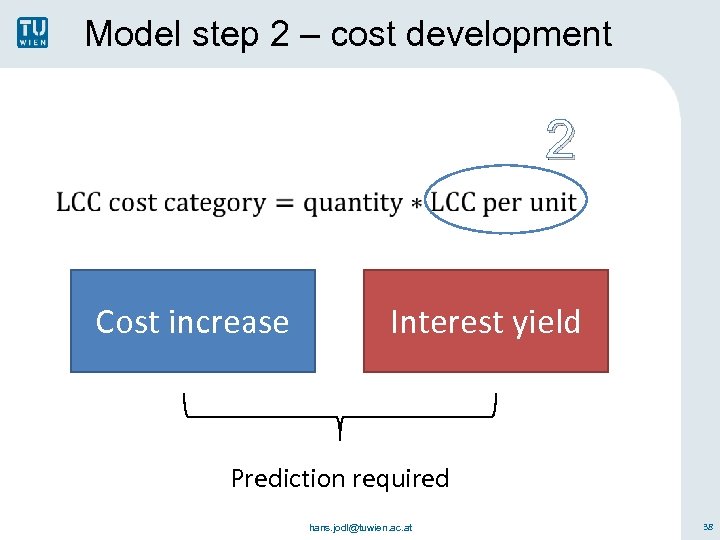 TU WIEN

Model step 2 – cost development

2

$\text{LCC cost category} = \text{quantity} * \text{LCC per unit}$

Cost increase

Interest yield

Prediction required

hans.jodl@tuwien.ac.at

38